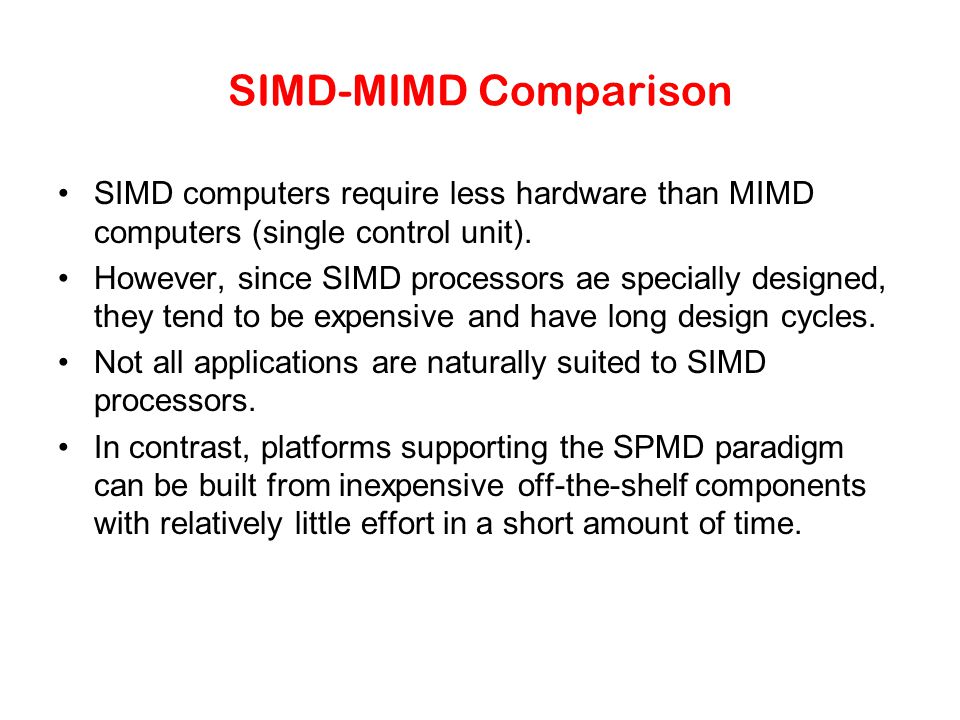 SIMD-MIMD Comparison

• SIMD computers require less hardware than MIMD computers (single control unit).

• However, since SIMD processors ae specially designed, they tend to be expensive and have long design cycles.

• Not all applications are naturally suited to SIMD processors.

• In contrast, platforms supporting the SPMD paradigm can be built from inexpensive off-the-shelf components with relatively little effort in a short amount of time.